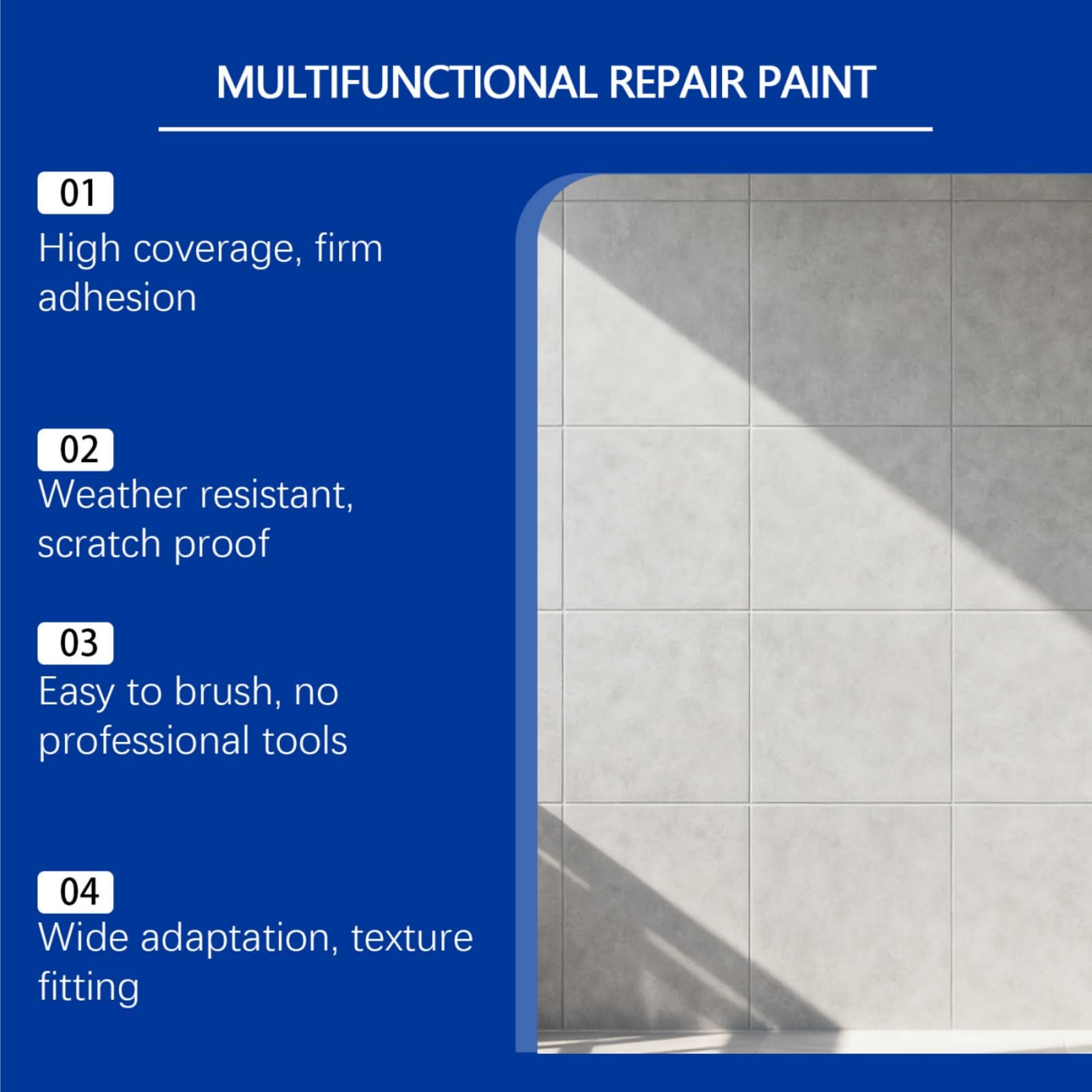 MULTIFUNCTIONAL REPAIR PAINT

01
High coverage, firm adhesion

02
Weather resistant, scratch proof

03
Easy to brush, no professional tools

04
Wide adaptation, texture fitting